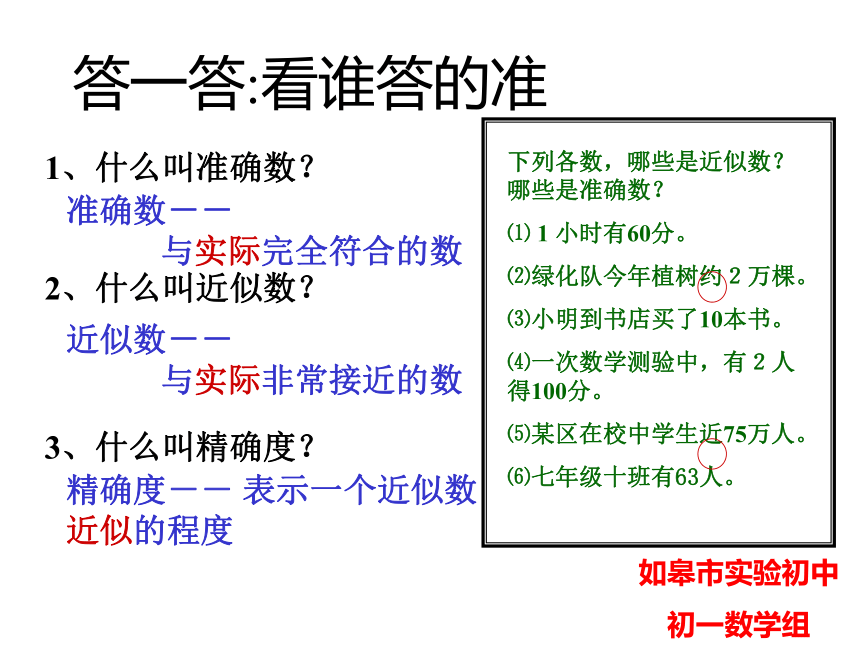 答一答:看谁答的准

1、什么叫准确数？

准确数——

与实际完全符合的数

2、什么叫近似数？

近似数——

与实际非常接近的数

3、什么叫精确度？

精确度—— 表示一个近似数近似的程度

下列各数，哪些是近似数？哪些是准确数？

⑴ 1 小时有60分。

⑵绿化队今年植树约 2 万棵。

⑶小明到书店买了10本书。

⑷一次数学测验中，有 2 人得100分。

⑸某区在校中学生近75万人。

⑹七年级十班有63人。

如皋市实验初中

初一数学组